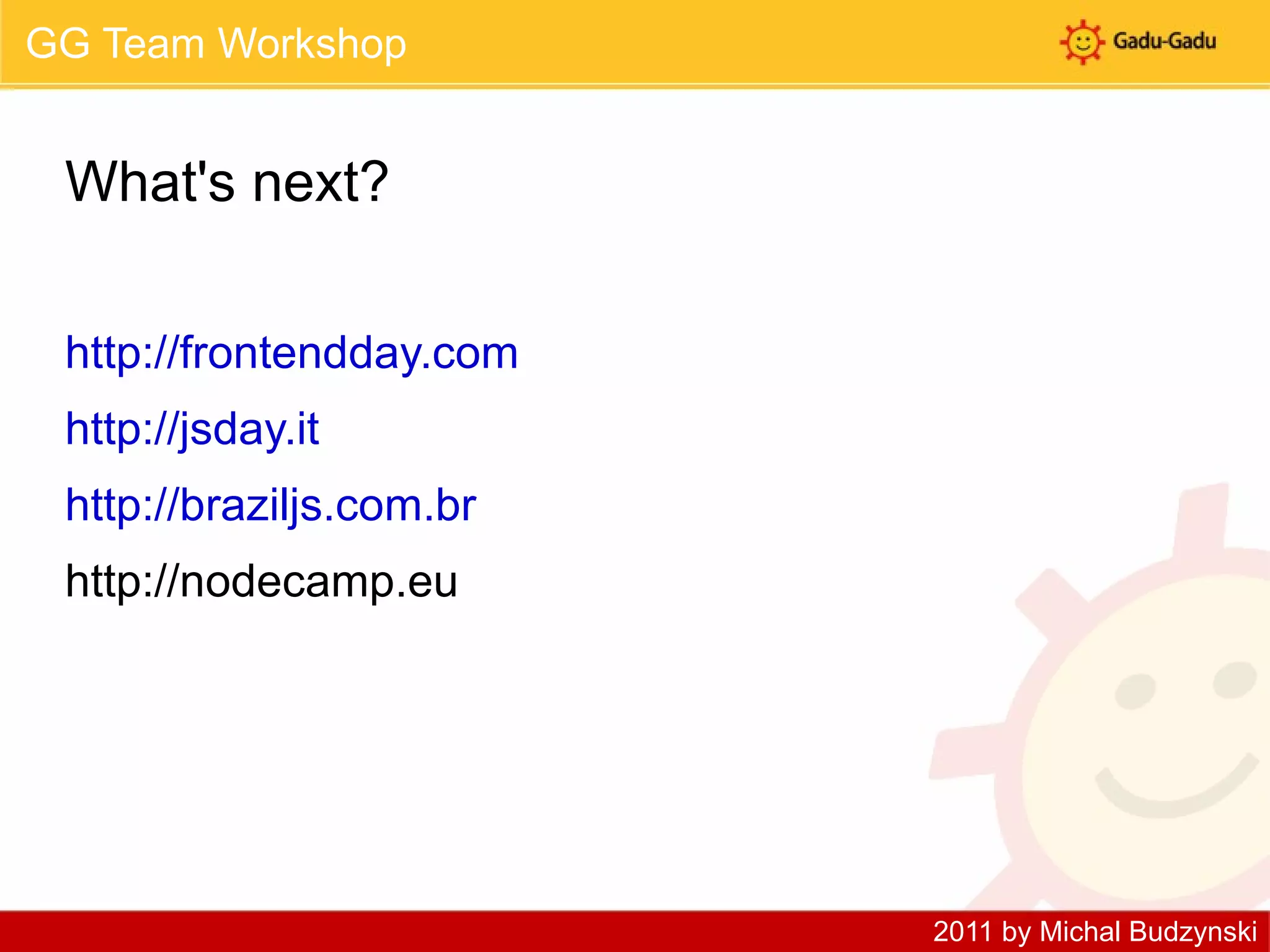 GG Team Workshop

Gadu-Gadu

What's next?

http://frontendday.com

http://jsday.it

http://braziljs.com.br

http://nodecamp.eu

2011 by Michal Budzynski